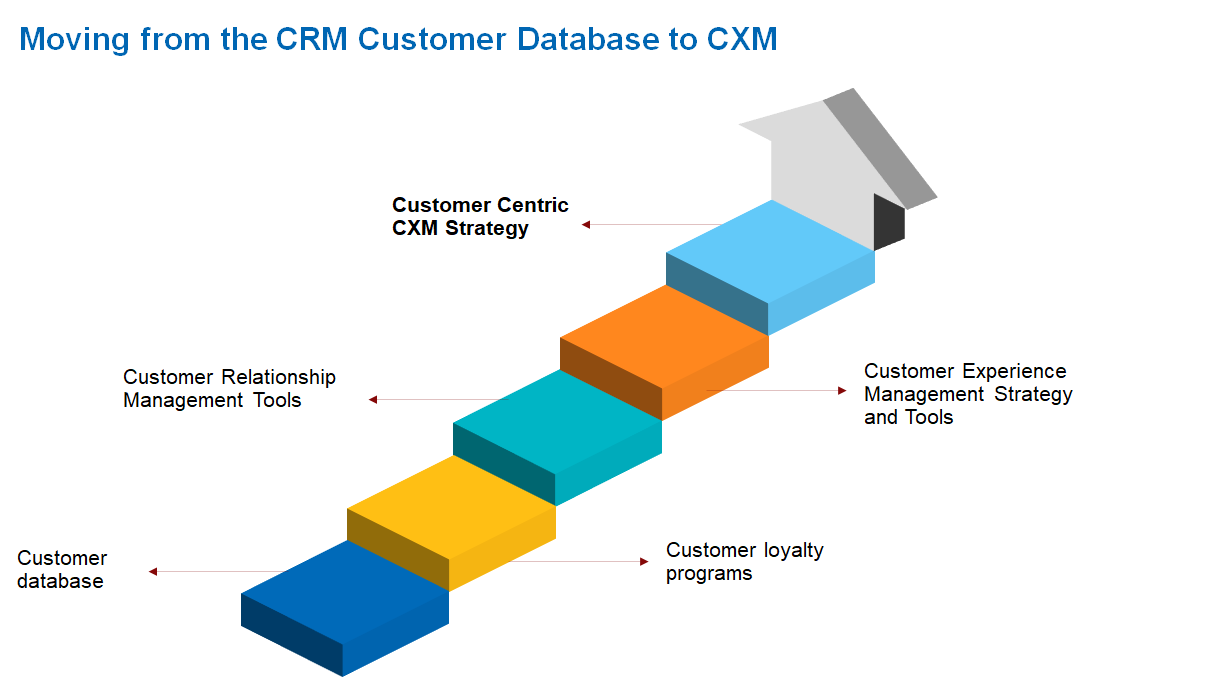 Moving from the CRM Customer Database to CXM

Customer Centric CXM Strategy

Customer Relationship Management Tools

Customer Experience Management Strategy and Tools

Customer database

Customer loyalty programs